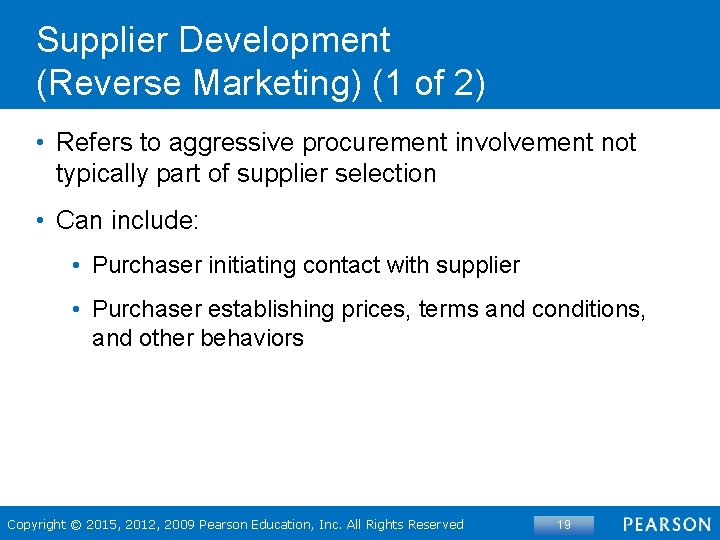 Supplier Development (Reverse Marketing) (1 of 2)

• Refers to aggressive procurement involvement not typically part of supplier selection

• Can include:

• Purchaser initiating contact with supplier

• Purchaser establishing prices, terms and conditions, and other behaviors

Copyright © 2015, 2012, 2009 Pearson Education, Inc. All Rights Reserved

19

PEARSON